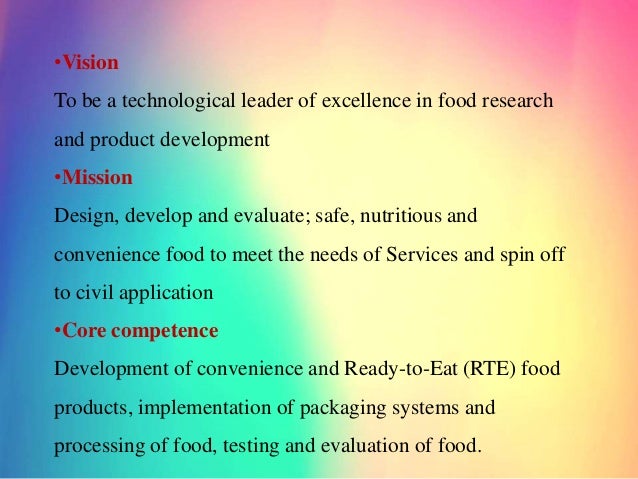 •Vision

To be a technological leader of excellence in food research and product development

•Mission

Design, develop and evaluate; safe, nutritious and convenience food to meet the needs of Services and spin off to civil application

•Core competence

Development of convenience and Ready-to-Eat (RTE) food products, implementation of packaging systems and processing of food, testing and evaluation of food.